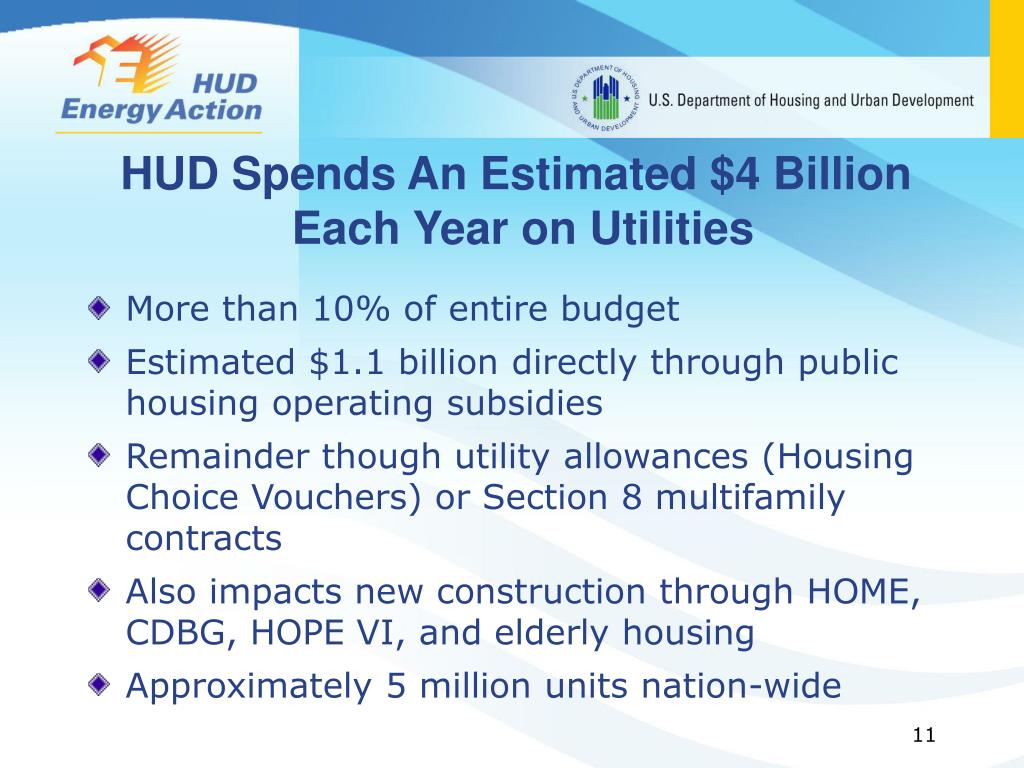 HUD Energy Action

U.S. DEPARTMENT OF HOUSING AND URBAN DEVELOPMENT

U.S. Department of Housing and Urban Development

HUD Spends An Estimated $4 Billion Each Year on Utilities

More than 10% of entire budget

Estimated $1.1 billion directly through public housing operating subsidies

Remainder though utility allowances (Housing Choice Vouchers) or Section 8 multifamily contracts

Also impacts new construction through HOME, CDBG, HOPE VI, and elderly housing

Approximately 5 million units nation-wide

11